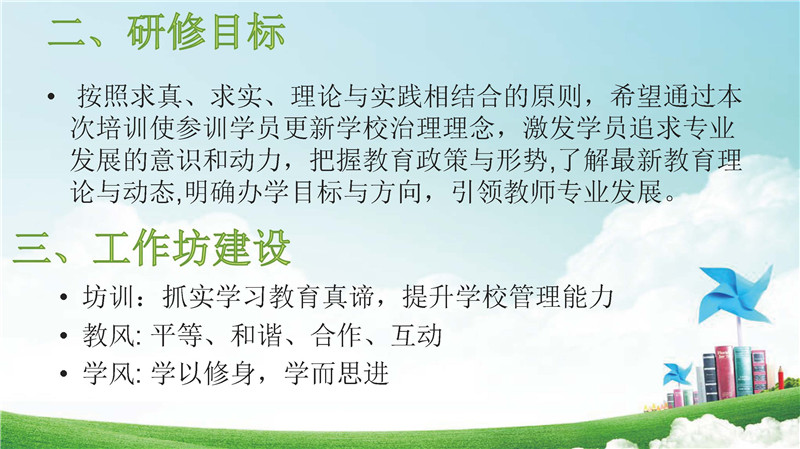 二、研修目标

• 按照求真、求实、理论与实践相结合的原则，希望通过本次培训使参训学员更新学校治理理念，激发学员追求专业发展的意识和动力，把握教育政策与形势,了解最新教育理论与动态,明确办学目标与方向，引领教师专业发展。

三、工作坊建设

• 坊训：抓实学习教育真谛，提升学校管理能力
• 教风: 平等、和谐、合作、互动
• 学风: 学以修身，学而思进